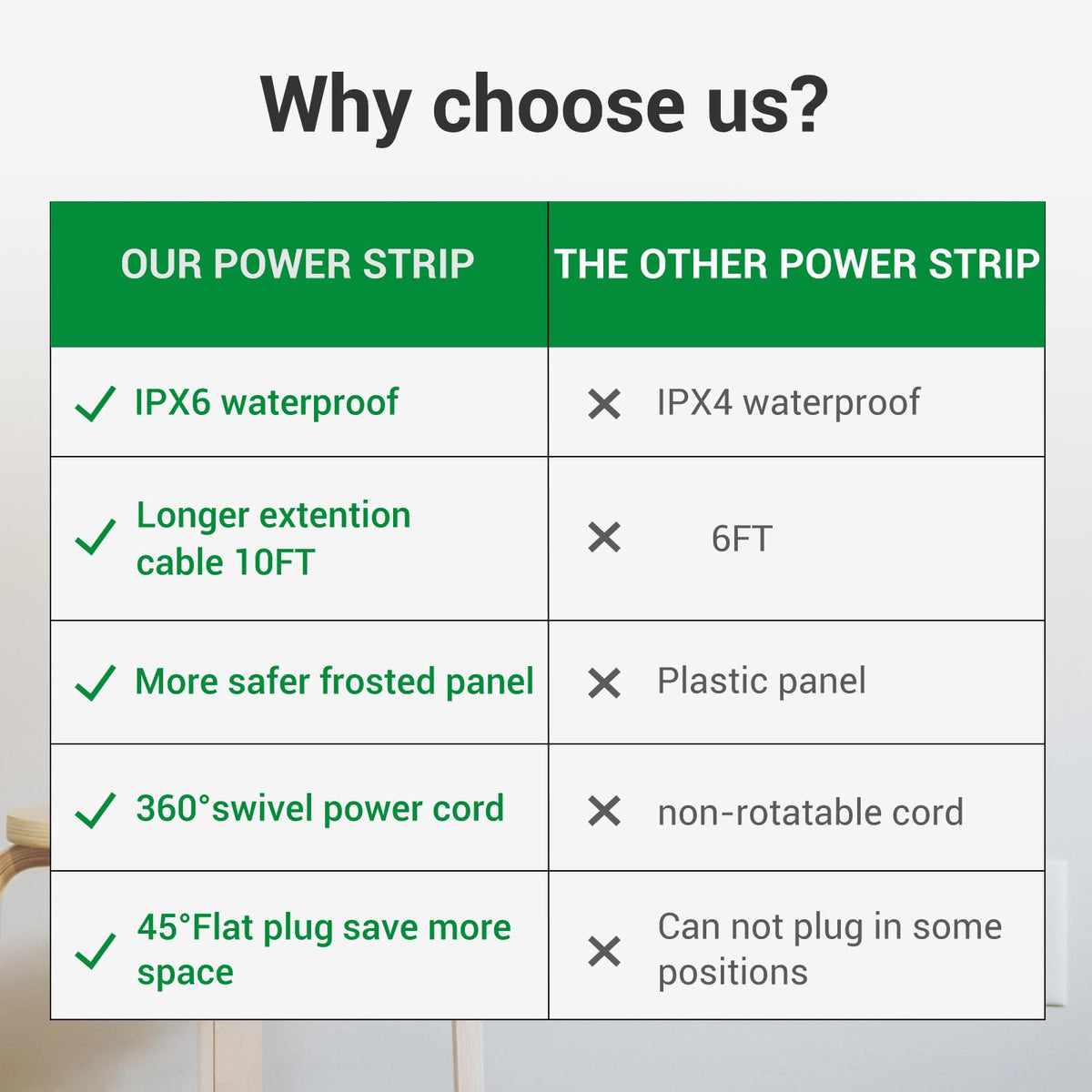 Why choose us?

| OUR POWER STRIP | THE OTHER POWER STRIP |
|---|---|
| ✓ IPX6 waterproof | ✕ IPX4 waterproof |
| ✓ Longer extention cable 10FT | ✕ 6FT |
| ✓ More safer frosted panel | ✕ Plastic panel |
| ✓ 360°swivel power cord | ✕ non-rotatable cord |
| ✓ 45°Flat plug save more space | ✕ Can not plug in some positions |